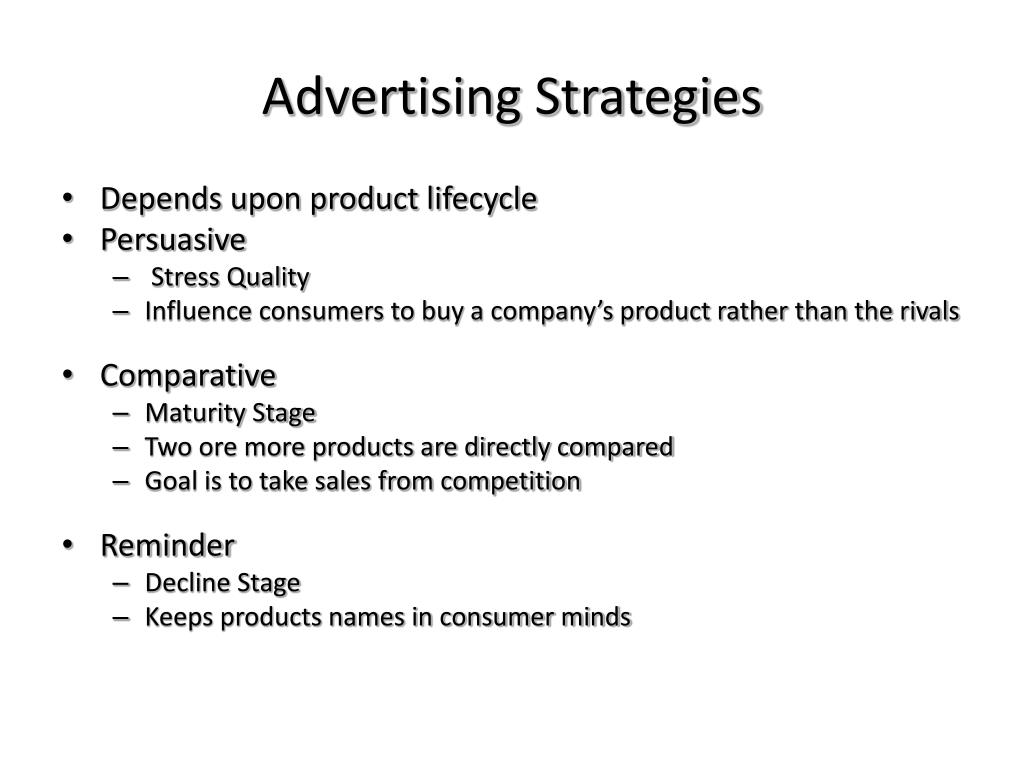 Advertising Strategies

• Depends upon product lifecycle
• Persuasive
– Stress Quality
– Influence consumers to buy a company's product rather than the rivals

• Comparative
– Maturity Stage
– Two ore more products are directly compared
– Goal is to take sales from competition

• Reminder
– Decline Stage
– Keeps products names in consumer minds